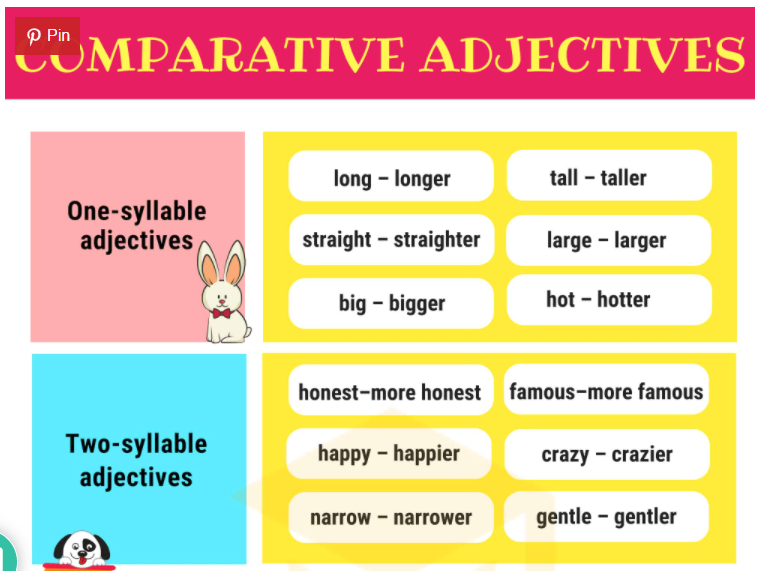 Pin
COMPARATIVE ADJECTIVES

One-syllable adjectives

long – longer
tall – taller
straight – straighter
large – larger
big – bigger
hot – hotter

Two-syllable adjectives

honest–more honest
famous–more famous
happy – happier
crazy – crazier
narrow – narrower
gentle – gentler